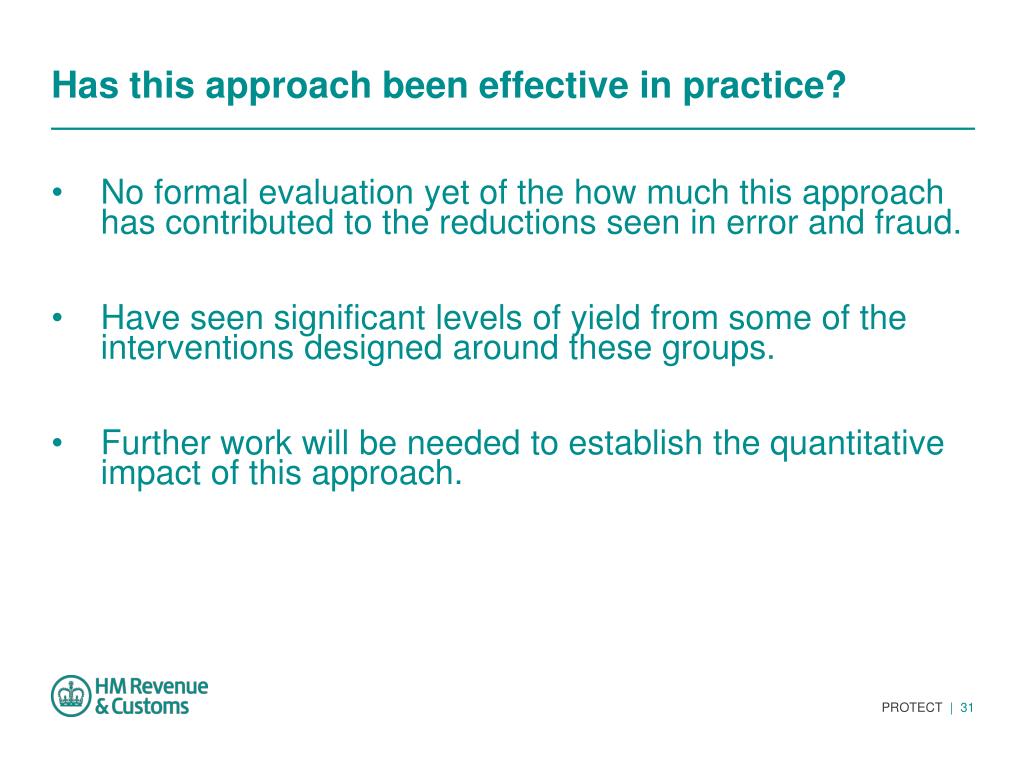 Has this approach been effective in practice?

• No formal evaluation yet of the how much this approach has contributed to the reductions seen in error and fraud.

• Have seen significant levels of yield from some of the interventions designed around these groups.

• Further work will be needed to establish the quantitative impact of this approach.

HM Revenue & Customs

PROTECT | 31